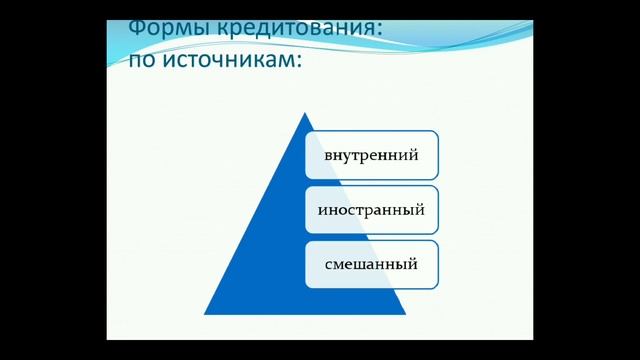 Формы кредитования:
по источникам:

внутренний

иностранный

смешанный